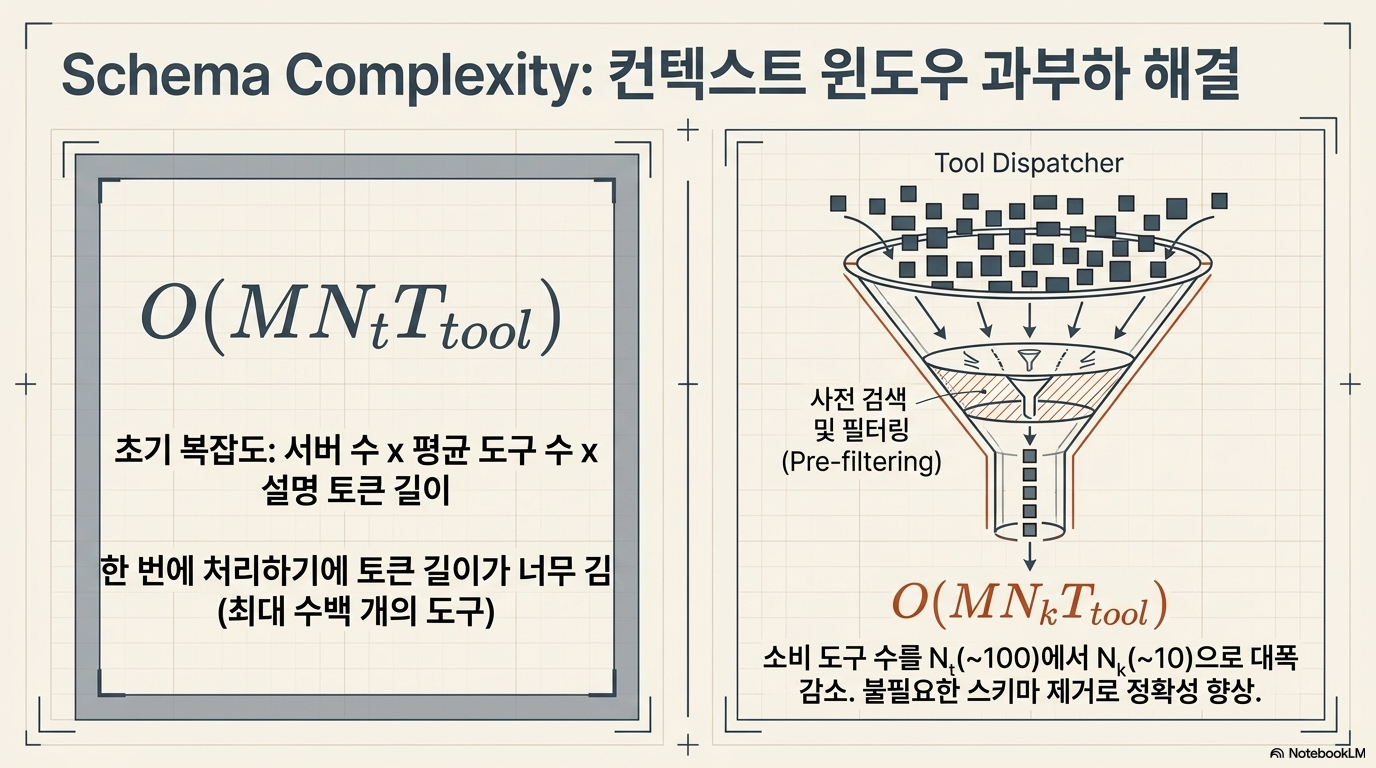 Schema Complexity: 컨텍스트 윈도우 과부하 해결

$O(MN_tT_{tool})$

초기 복잡도: 서버 수 x 평균 도구 수 x 설명 토큰 길이

한 번에 처리하기에 토큰 길이가 너무 김 (최대 수백 개의 도구)

Tool Dispatcher

사전 검색 및 필터링 (Pre-filtering)

$O(MN_kT_{tool})$

소비 도구 수를 $N_t$(~100)에서 $N_k$(~10)으로 대폭 감소. 불필요한 스키마 제거로 정확성 향상.

NotebookLM